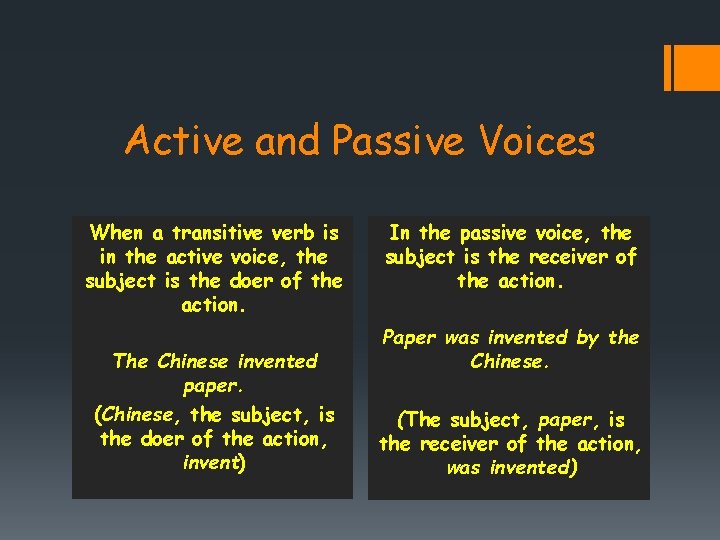 Active and Passive Voices

When a transitive verb is in the active voice, the subject is the doer of the action.

The Chinese invented paper.

(Chinese, the subject, is the doer of the action, invent)

In the passive voice, the subject is the receiver of the action.

Paper was invented by the Chinese.

(The subject, paper, is the receiver of the action, was invented)